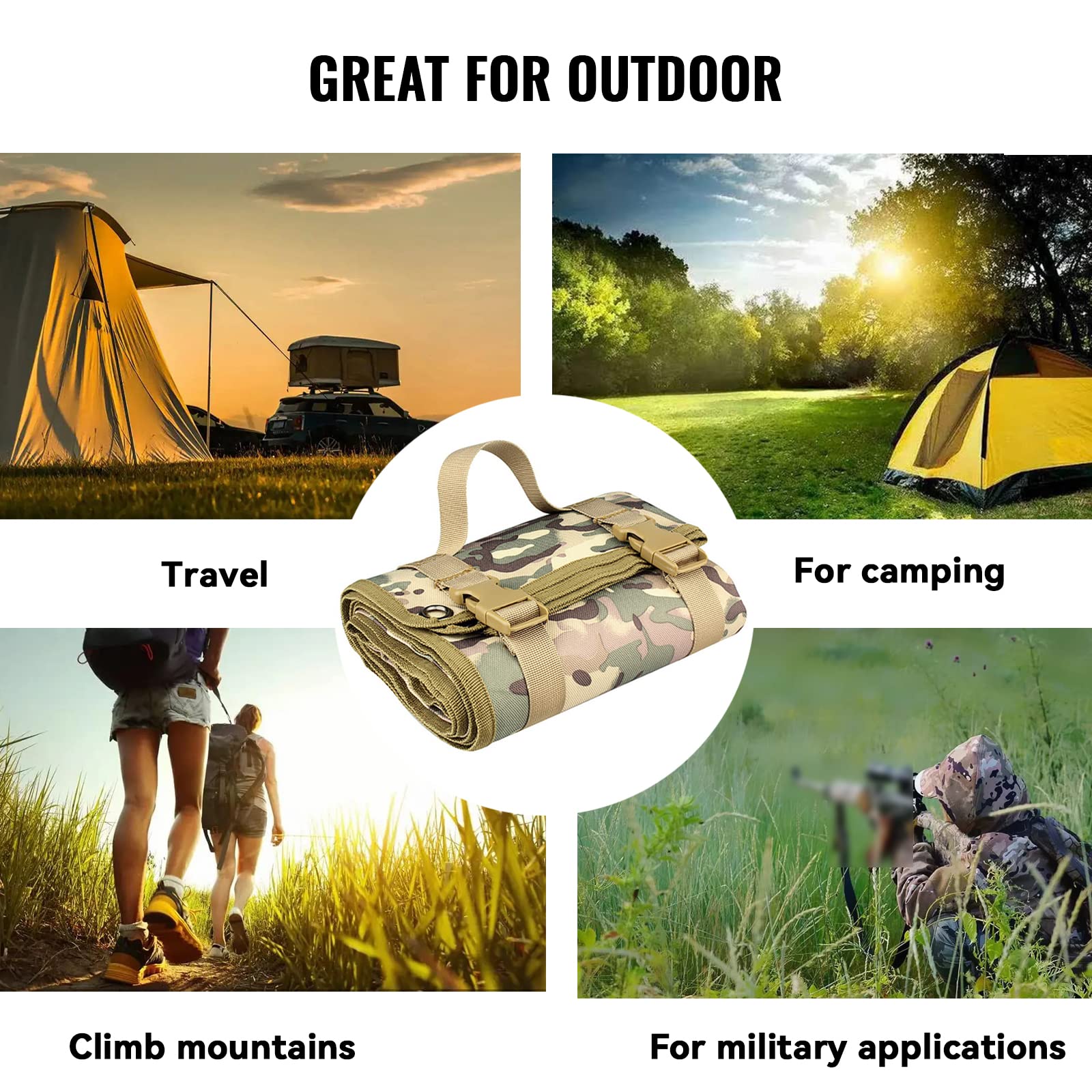 GREAT FOR OUTDOOR

Travel

For camping

Climb mountains

For military applications